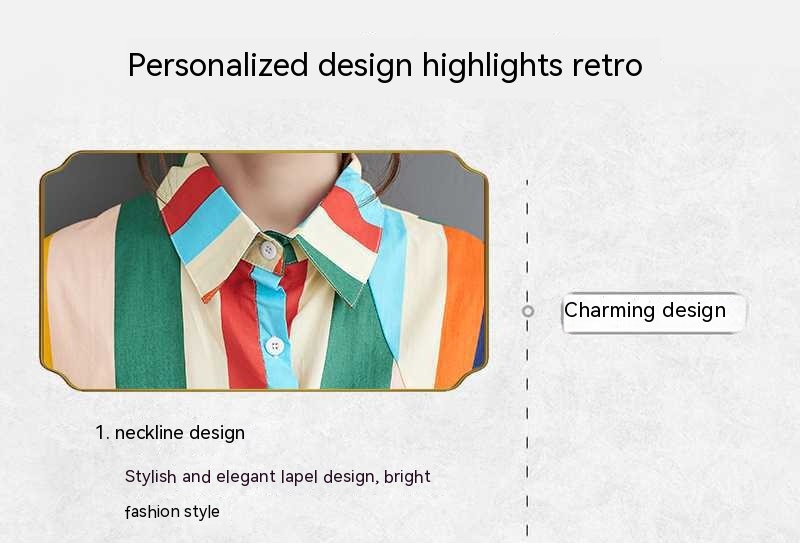 Personalized design highlights retro

Charming design

1. neckline design

Stylish and elegant lapel design, bright fashion style